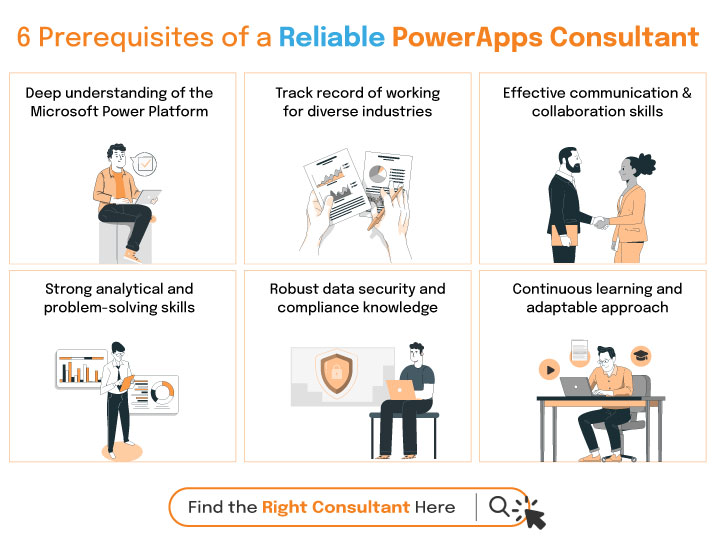 6 Prerequisites of a Reliable PowerApps Consultant

Deep understanding of the Microsoft Power Platform

Track record of working for diverse industries

Effective communication & collaboration skills

Strong analytical and problem-solving skills

Robust data security and compliance knowledge

Continuous learning and adaptable approach

Find the Right Consultant Here